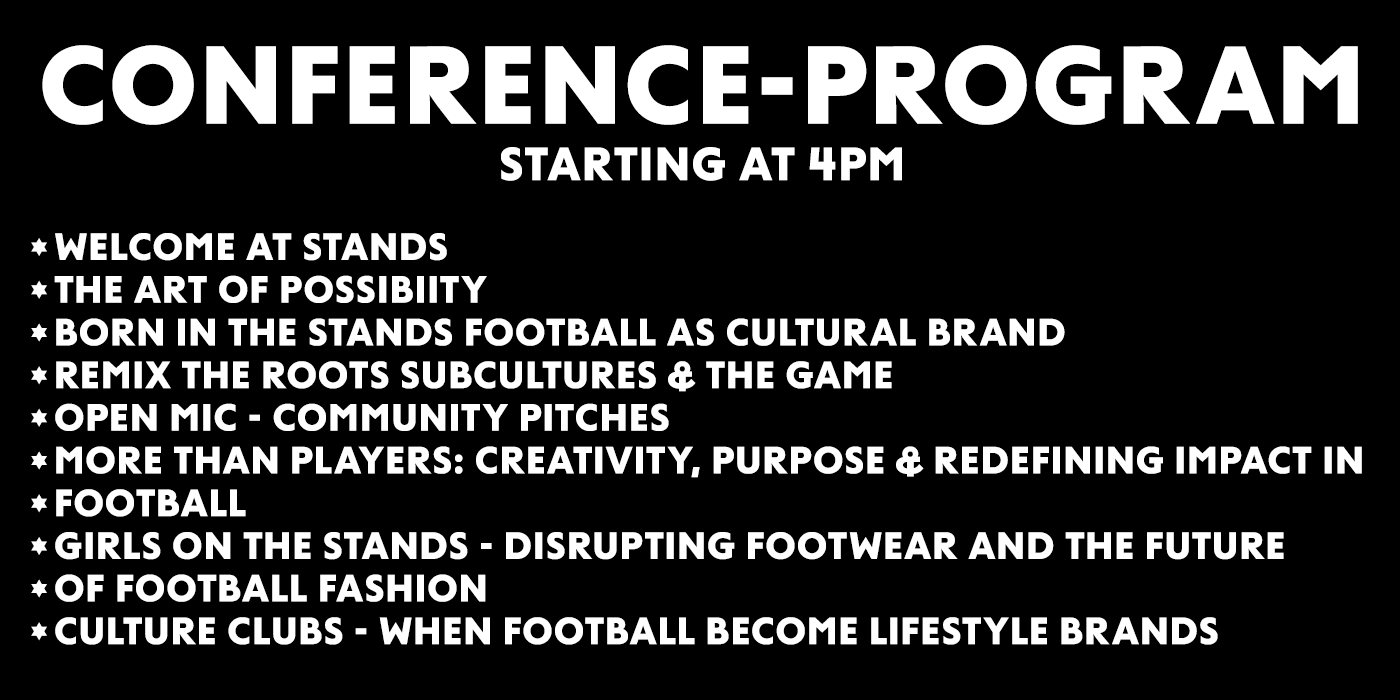 CONFERENCE-PROGRAM
STARTING AT 4PM

* WELCOME AT STANDS
* THE ART OF POSSIBIITY
* BORN IN THE STANDS FOOTBALL AS CULTURAL BRAND
* REMIX THE ROOTS SUBCULTURES & THE GAME
* OPEN MIC - COMMUNITY PITCHES
* MORE THAN PLAYERS: CREATIVITY, PURPOSE & REDEFINING IMPACT IN
* FOOTBALL
* GIRLS ON THE STANDS - DISRUPTING FOOTWEAR AND THE FUTURE
* OF FOOTBALL FASHION
* CULTURE CLUBS - WHEN FOOTBALL BECOME LIFESTYLE BRANDS